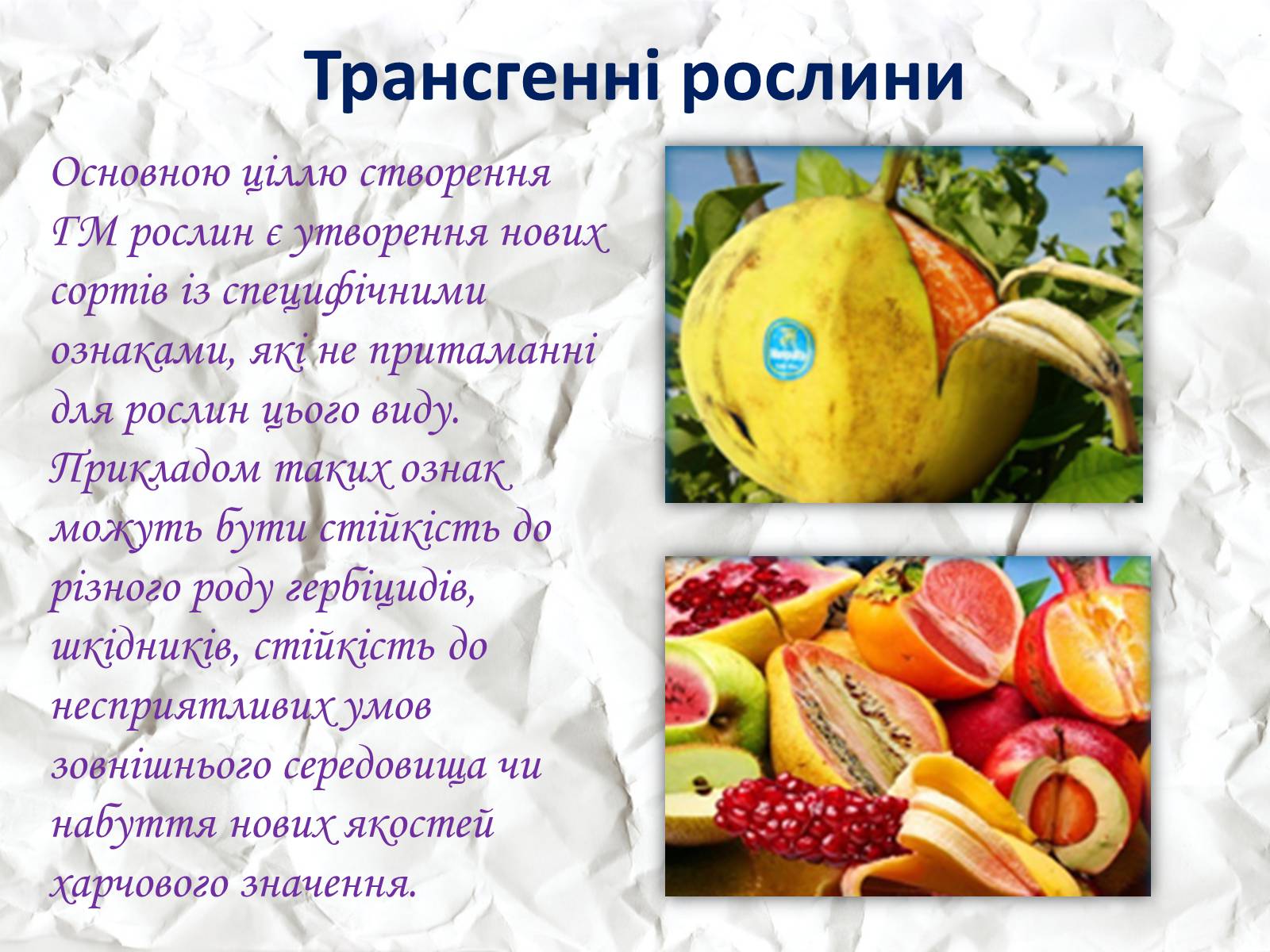 Трансгенні рослини

Основною ціллю створення ГМ рослин є утворення нових сортів із специфічними ознаками, які не притаманні для рослин цього виду. Прикладом таких ознак можуть бути стійкість до різного роду гербіцидів, шкідників, стійкість до несприятливих умов зовнішнього середовища чи набуття нових якостей харчового значення.